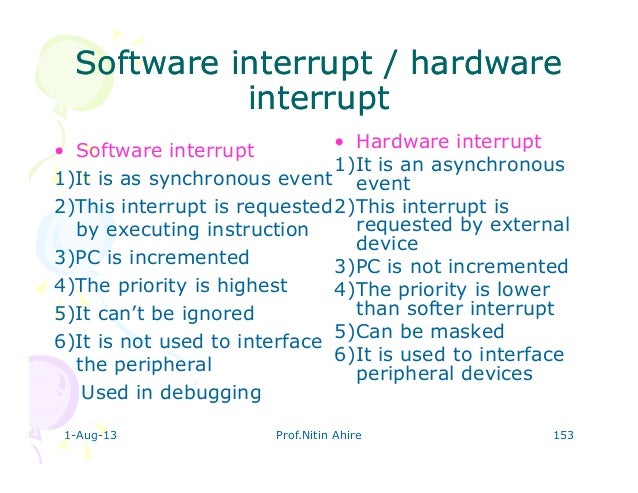 Software interrupt / hardware interrupt

• Software interrupt
1)It is as synchronous event
2)This interrupt is requested by executing instruction
3)PC is incremented
4)The priority is highest
5)It can't be ignored
6)It is not used to interface the peripheral
Used in debugging

• Hardware interrupt
1)It is an asynchronous event
2)This interrupt is requested by external device
3)PC is not incremented
4)The priority is lower than softer interrupt
5)Can be masked
6)It is used to interface peripheral devices

1-Aug-13 Prof.Nitin Ahire 153